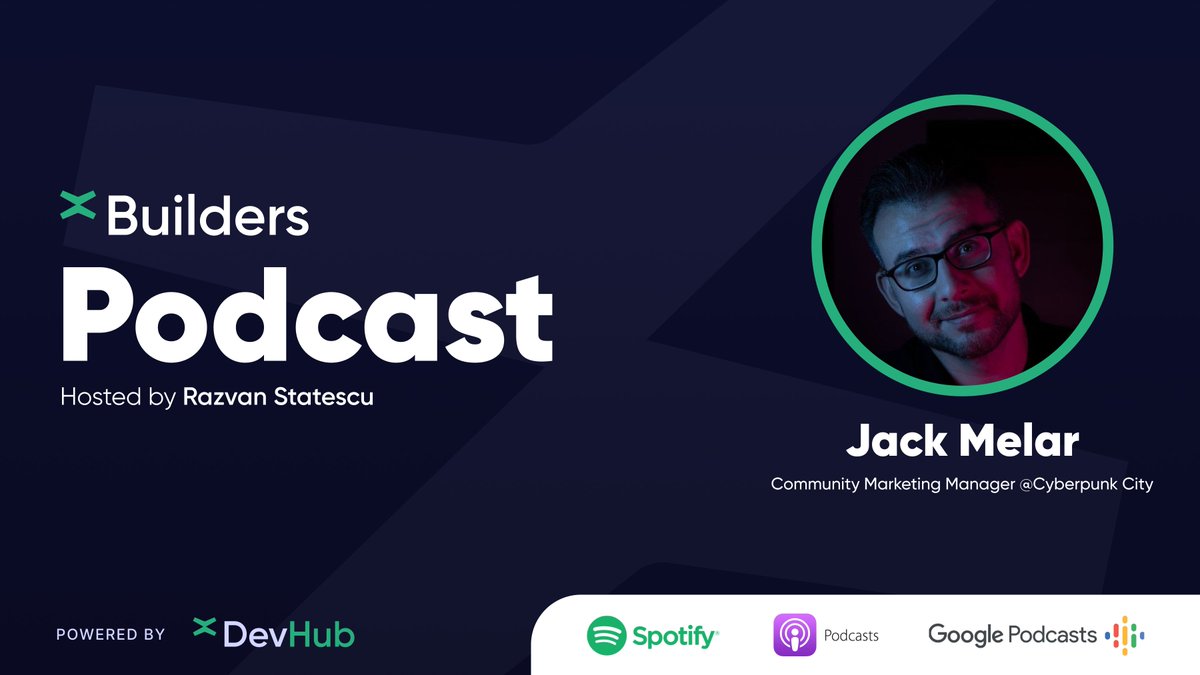 Builders

Podcast

Hosted by Razvan Statescu

Jack Melar

Community Marketing Manager @Cyberpunk City

POWERED BY DevHub

Spotify

Podcasts

Google Podcasts